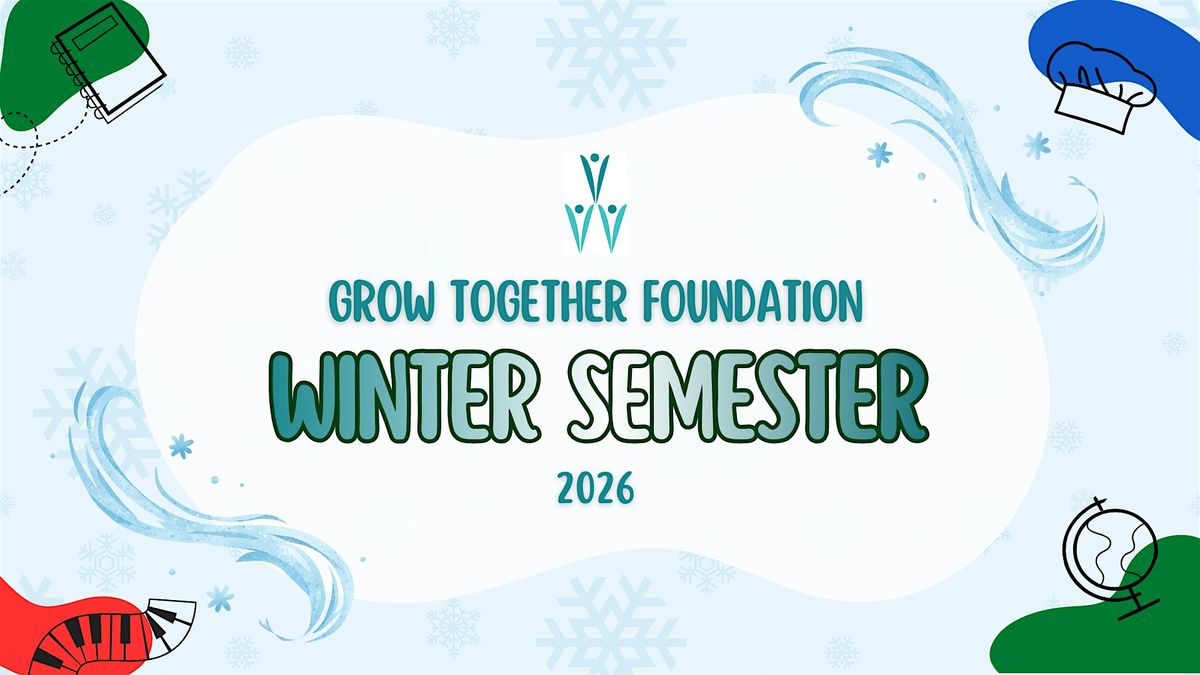 GROW TOGETHER FOUNDATION
WINTER SEMESTER
2026